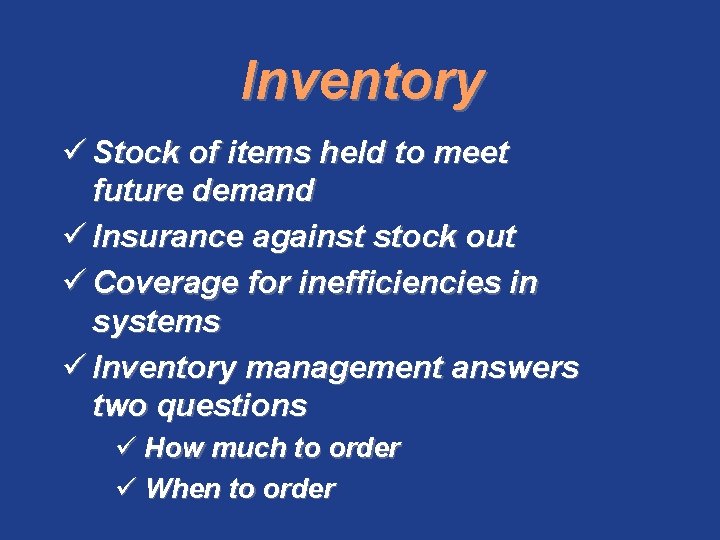 Inventory

✓ Stock of items held to meet future demand

✓ Insurance against stock out

✓ Coverage for inefficiencies in systems

✓ Inventory management answers two questions

✓ How much to order

✓ When to order